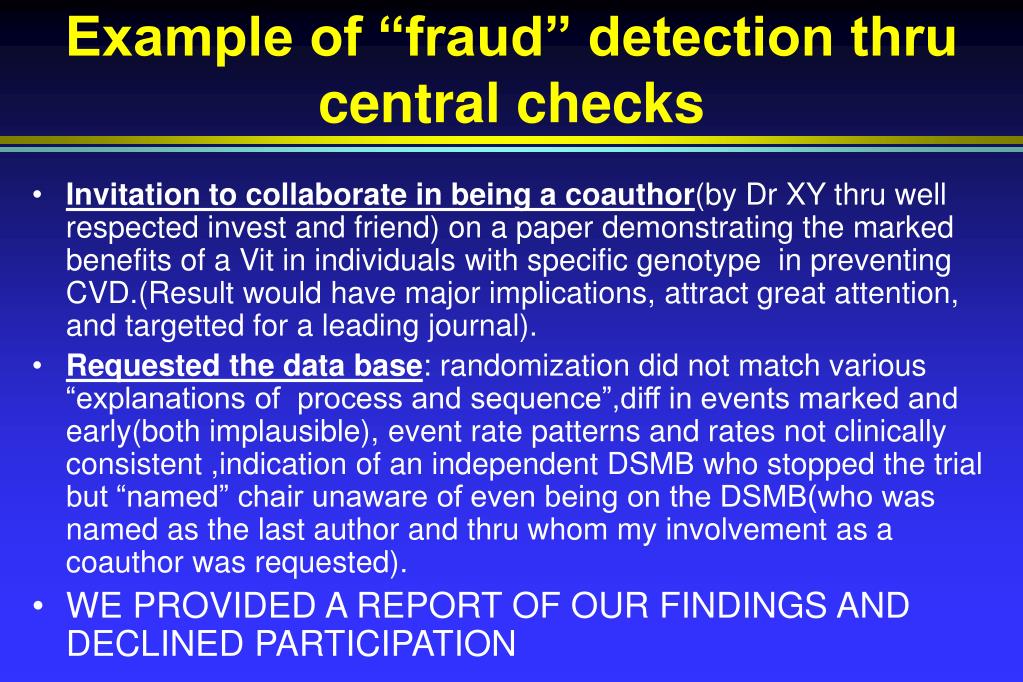 Example of “fraud” detection thru central checks

• Invitation to collaborate in being a coauthor(by Dr XY thru well respected invest and friend) on a paper demonstrating the marked benefits of a Vit in individuals with specific genotype in preventing CVD.(Result would have major implications, attract great attention, and targetted for a leading journal).

• Requested the data base: randomization did not match various “explanations of process and sequence”,diff in events marked and early(both implausible), event rate patterns and rates not clinically consistent ,indication of an independent DSMB who stopped the trial but “named” chair unaware of even being on the DSMB(who was named as the last author and thru whom my involvement as a coauthor was requested).

• WE PROVIDED A REPORT OF OUR FINDINGS AND DECLINED PARTICIPATION